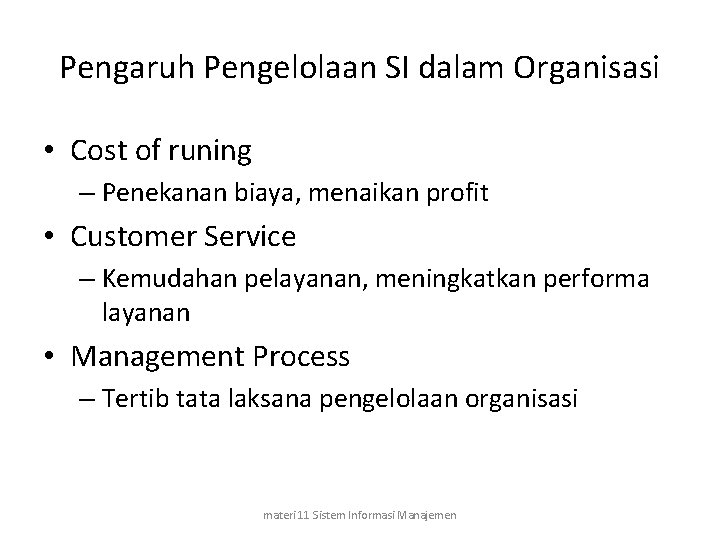 Pengaruh Pengelolaan SI dalam Organisasi

• Cost of runing
– Penekanan biaya, menaikan profit

• Customer Service
– Kemudahan pelayanan, meningkatkan performa layanan

• Management Process
– Tertib tata laksana pengelolaan organisasi

materi11 Sistem Informasi Manajemen